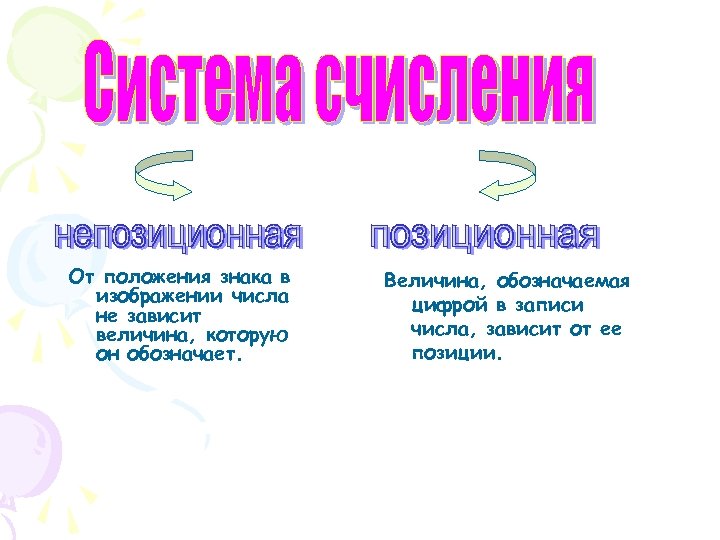 Система счисления

непозиционная

От положения знака в изображении числа не зависит величина, которую он обозначает.

позиционная

Величина, обозначаемая цифрой в записи числа, зависит от ее позиции.